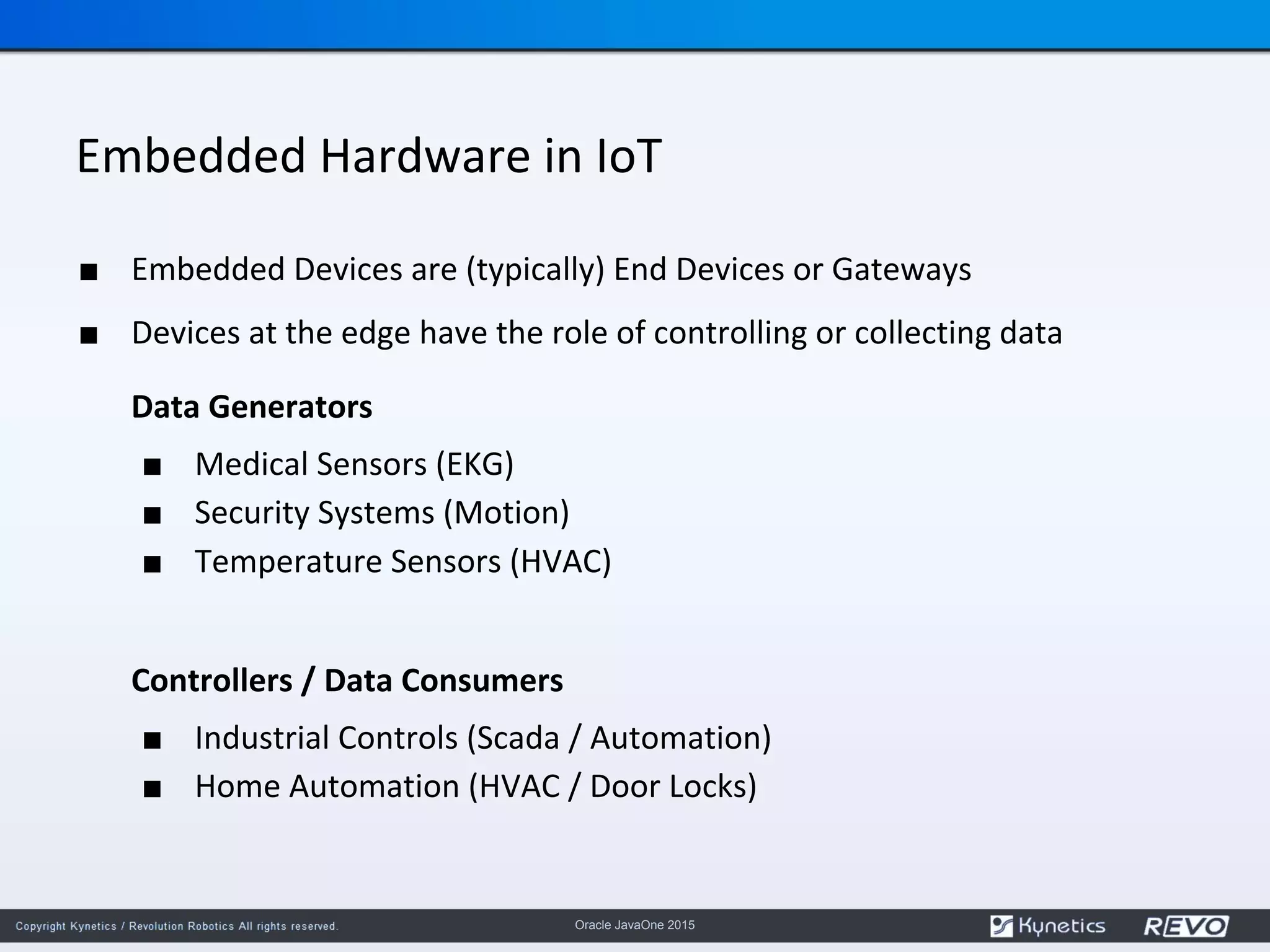 Embedded Hardware in IoT

■ Embedded Devices are (typically) End Devices or Gateways

■ Devices at the edge have the role of controlling or collecting data

Data Generators

■ Medical Sensors (EKG)
■ Security Systems (Motion)
■ Temperature Sensors (HVAC)

Controllers / Data Consumers

■ Industrial Controls (Scada / Automation)
■ Home Automation (HVAC / Door Locks)

Copyright Kynetics / Revolution Robotics All rights reserved.
Oracle JavaOne 2015
Kynetics
REVO